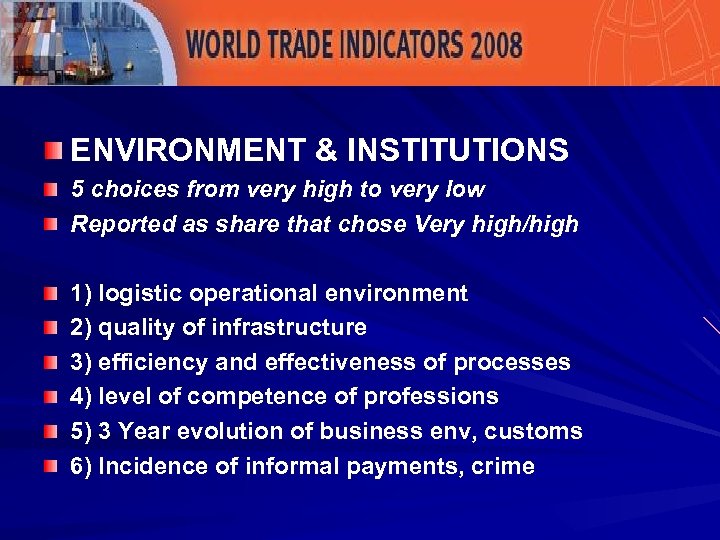 WORLD TRADE INDICATORS 2008

ENVIRONMENT & INSTITUTIONS

5 choices from very high to very low

Reported as share that chose Very high/high

1) logistic operational environment

2) quality of infrastructure

3) efficiency and effectiveness of processes

4) level of competence of professions

5) 3 Year evolution of business env, customs

6) Incidence of informal payments, crime